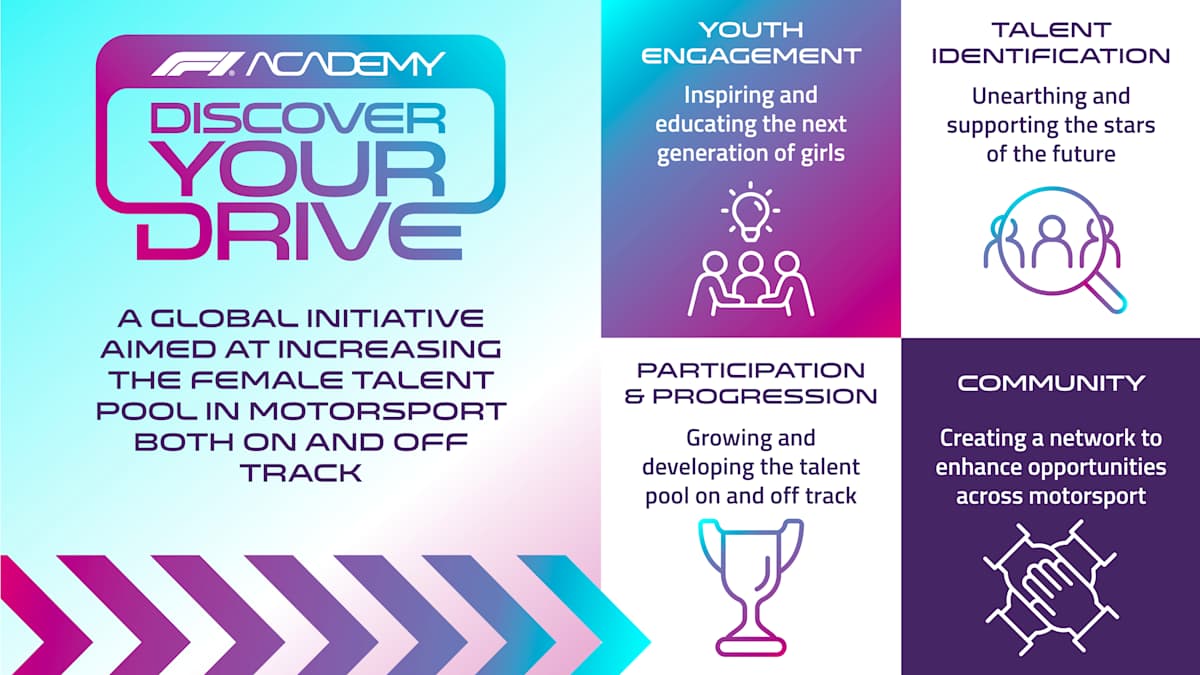 F1 ACADEMY

DISCOVER YOUR DRIVE

A GLOBAL INITIATIVE AIMED AT INCREASING THE FEMALE TALENT POOL IN MOTORSPORT BOTH ON AND OFF TRACK

YOUTH ENGAGEMENT

Inspiring and educating the next generation of girls

TALENT IDENTIFICATION

Unearthing and supporting the stars of the future

PARTICIPATION & PROGRESSION

Growing and developing the talent pool on and off track

COMMUNITY

Creating a network to enhance opportunities across motorsport